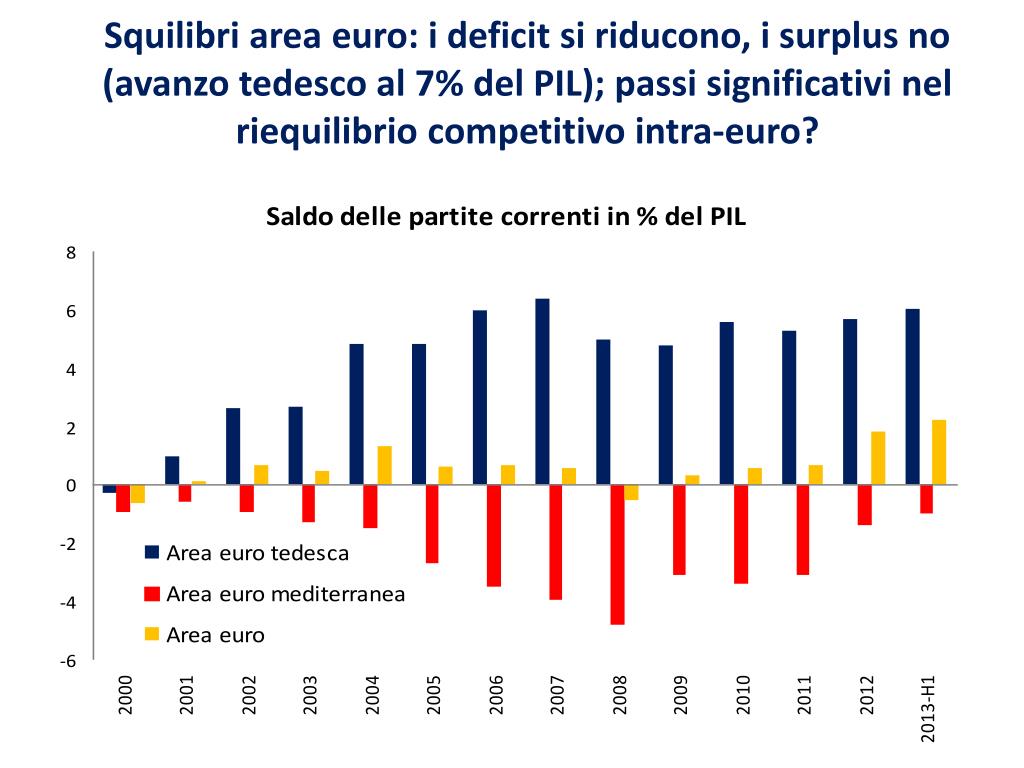 Squilibri area euro: i deficit si riducono, i surplus no (avanzo tedesco al 7% del PIL); passi significativi nel riequilibrio competitivo intra-euro?

Saldo delle partite correnti in % del PIL

8
6
4
2
0
-2
-4
-6

Area euro tedesca
Area euro mediterranea
Area euro

2000
2001
2002
2003
2004
2005
2006
2007
2008
2009
2010
2011
2012
2013-H1